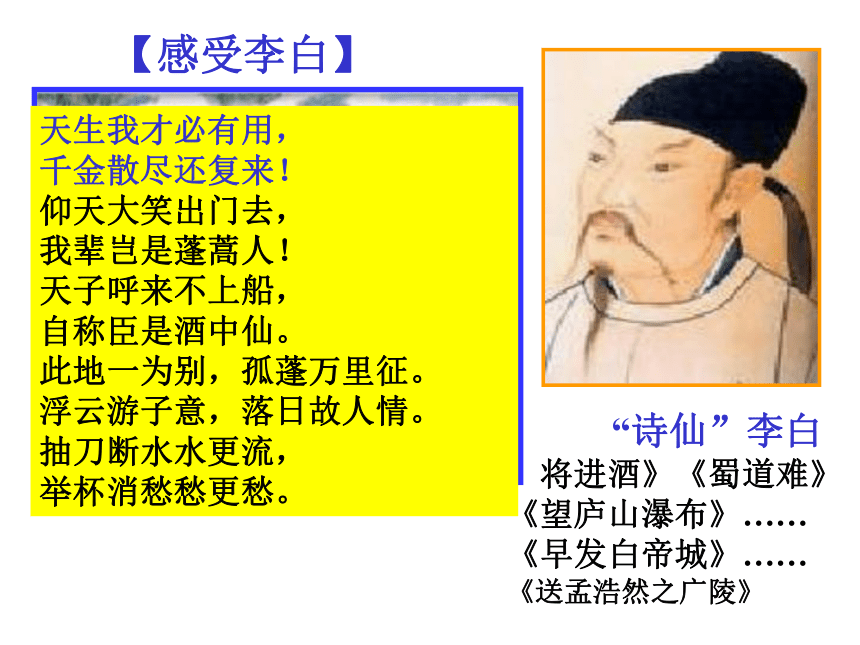 【感受李白】

天生我才必有用，
千金散尽还复来！
仰天大笑出门去，
我辈岂是蓬蒿人！
天子呼来不上船，
自称臣是酒中仙。
此地一为别，孤蓬万里征。
浮云游子意，落日故人情。
抽刀断水水更流，
举杯消愁愁更愁。

“诗仙”李白
将进酒》《蜀道难》
《望庐山瀑布》……
《早发白帝城》……
《送孟浩然之广陵》